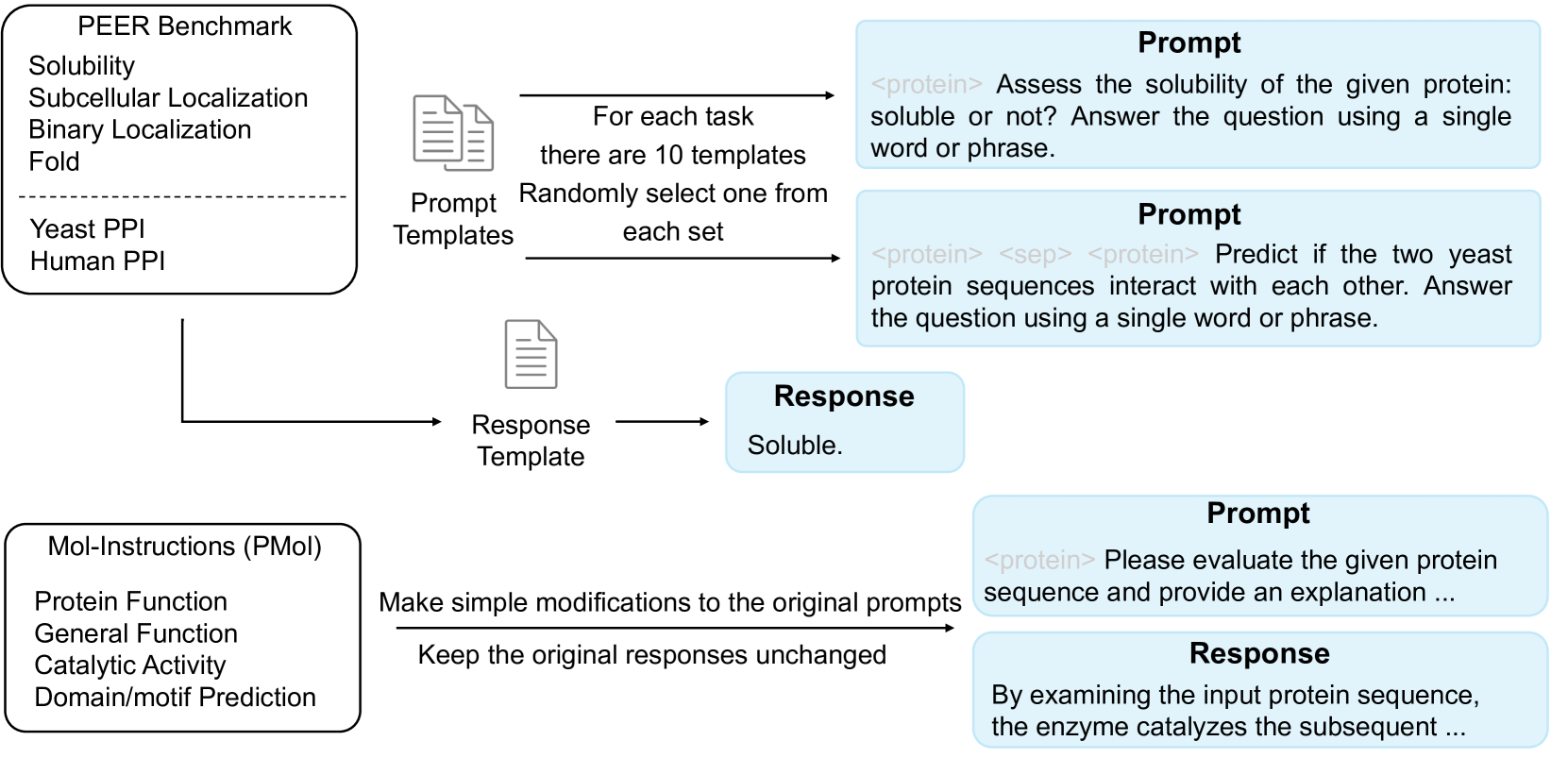 PEER Benchmark
Solubility
Subcellular Localization
Binary Localization
Fold

Yeast PPI
Human PPI

Prompt Templates

For each task there are 10 templates
Randomly select one from each set

Prompt
<protein> Assess the solubility of the given protein: soluble or not? Answer the question using a single word or phrase.

Prompt
<protein> <sep> <protein> Predict if the two yeast protein sequences interact with each other. Answer the question using a single word or phrase.

Response Template

Response
Soluble.

Mol-Instructions (PMol)
Protein Function
General Function
Catalytic Activity
Domain/motif Prediction

Make simple modifications to the original prompts
Keep the original responses unchanged

Prompt
<protein> Please evaluate the given protein sequence and provide an explanation ...

Response
By examining the input protein sequence, the enzyme catalyzes the subsequent ...